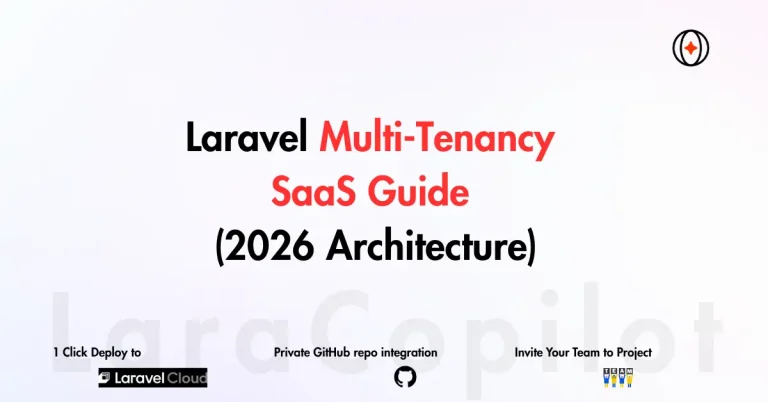 Laravel Multi-Tenancy SaaS Guide (2026 Architecture)

LaraCopilot

1 Click Deploy to

Laravel Cloud

Private GitHub repo integration

Invite Your Team to Project

TEAM